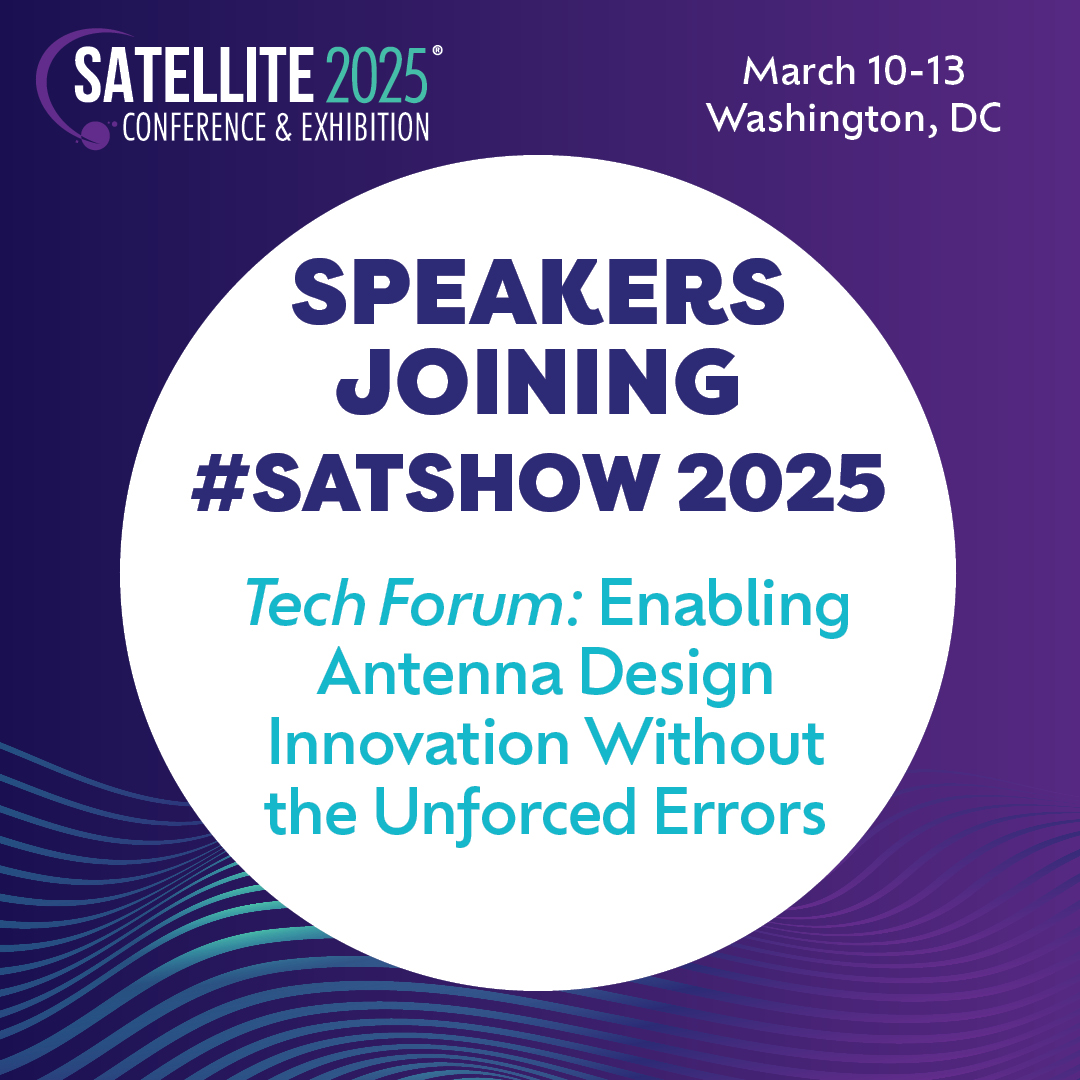 SATELLITE 2025®
CONFERENCE & EXHIBITION

March 10-13
Washington, DC

SPEAKERS JOINING #SATSHOW 2025

Tech Forum: Enabling Antenna Design Innovation Without the Unforced Errors